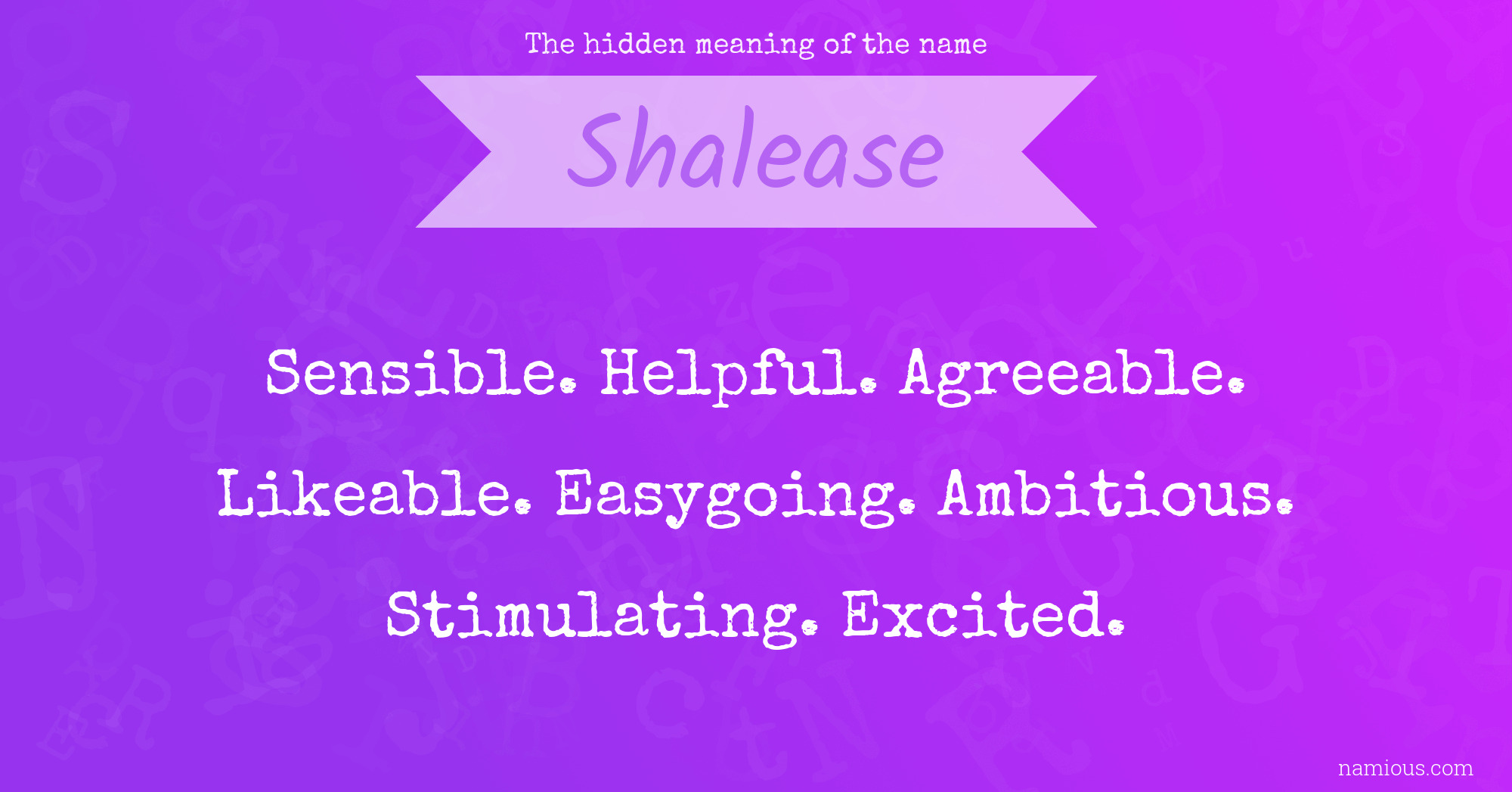 The hidden meaning of the name

Shalease

Sensible. Helpful. Agreeable. Likeable. Easygoing. Ambitious. Stimulating. Excited.

namious.com